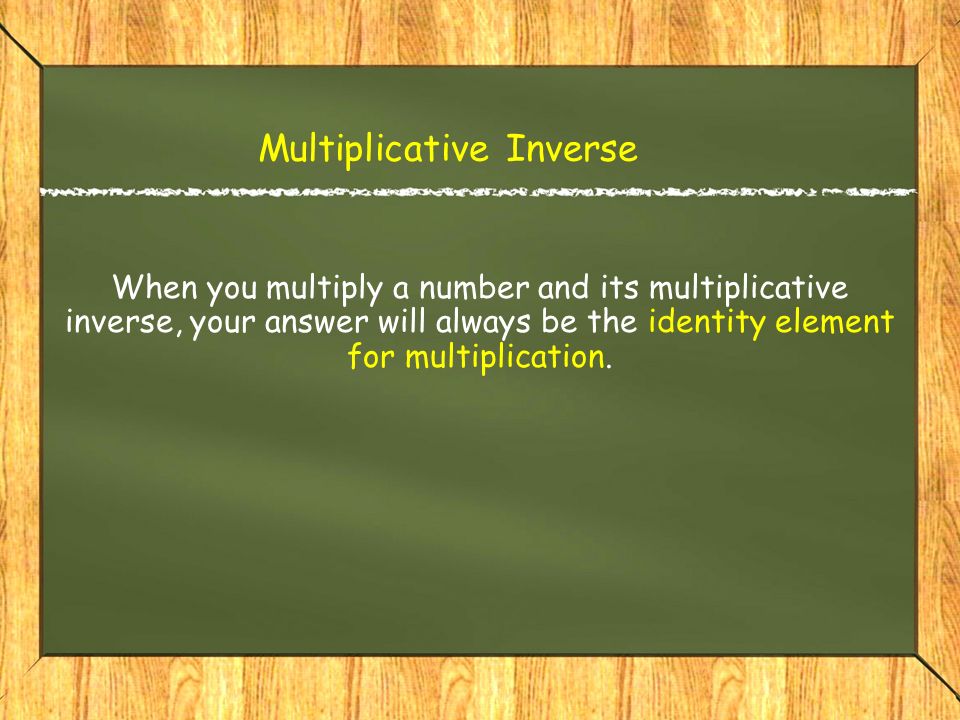 Multiplicative Inverse

When you multiply a number and its multiplicative inverse, your answer will always be the identity element for multiplication.